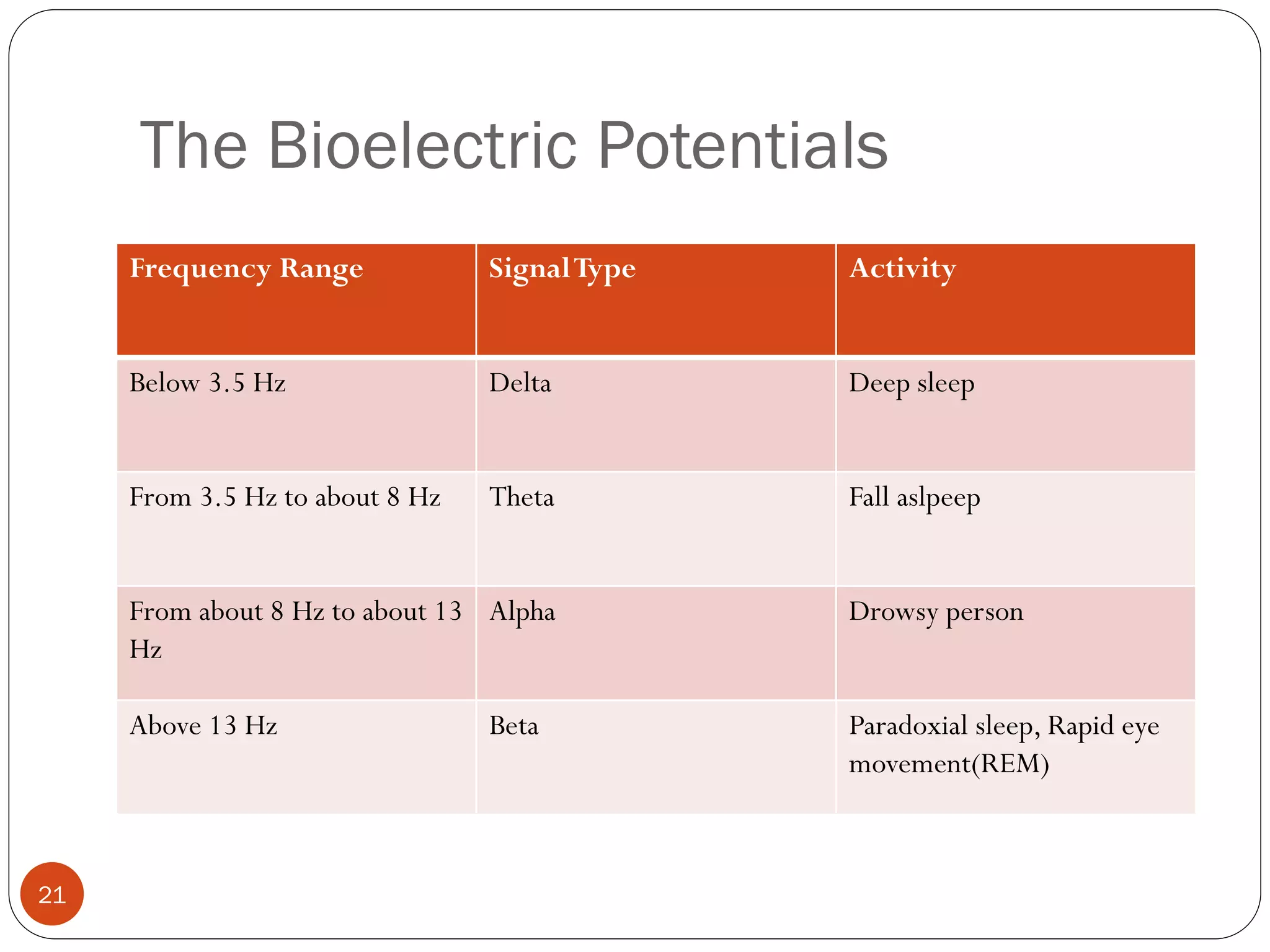 The Bioelectric Potentials

| Frequency Range | Signal Type | Activity |
|---|---|---|
| Below 3.5 Hz | Delta | Deep sleep |
| From 3.5 Hz to about 8 Hz | Theta | Fall aslpeep |
| From about 8 Hz to about 13 Hz | Alpha | Drowsy person |
| Above 13 Hz | Beta | Paradoxial sleep, Rapid eye movement(REM) |

21